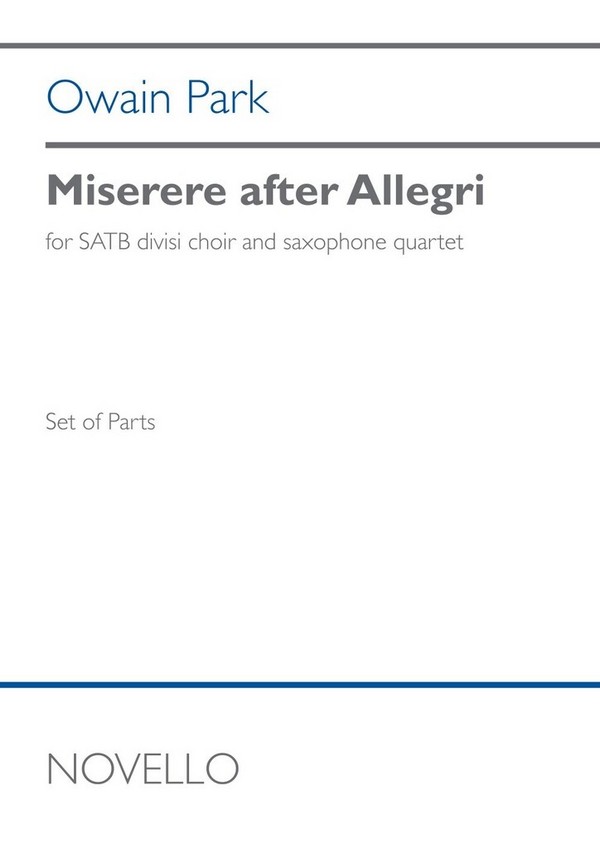 Owain Park

Miserere after Allegri

for SATB divisi choir and saxophone quartet

Set of Parts

NOVELLO